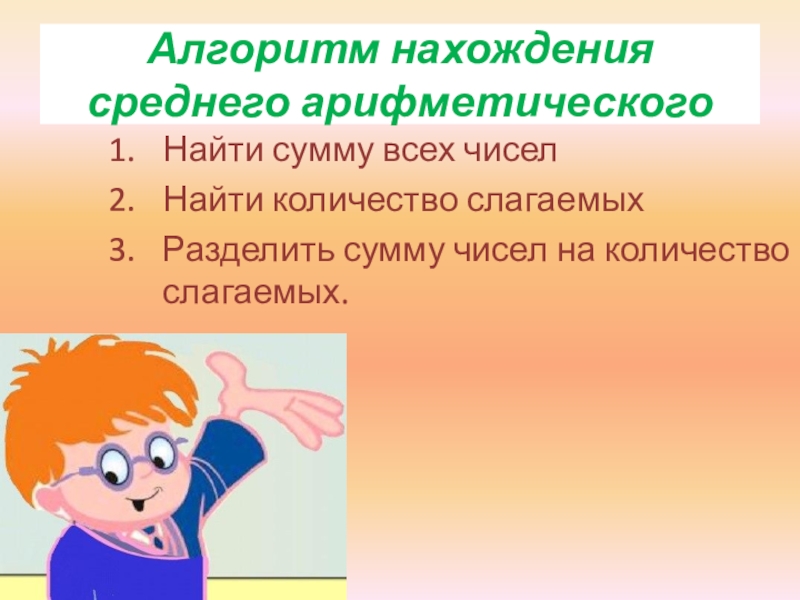 Алгоритм нахождения среднего арифметического

1. Найти сумму всех чисел
2. Найти количество слагаемых
3. Разделить сумму чисел на количество слагаемых.